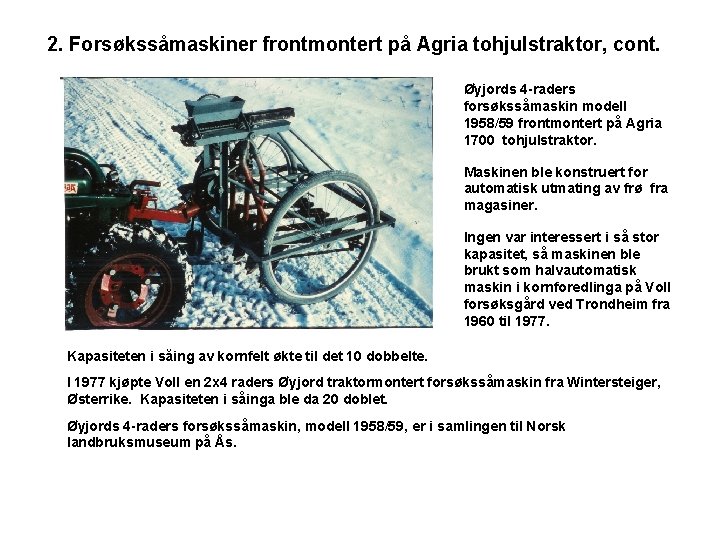 2. Forsøkssåmaskiner frontmontert på Agria tohjulstraktor, cont.

Øyjords 4-raders forsøkssåmaskin modell 1958/59 frontmontert på Agria 1700 tohjulstraktor.

Maskinen ble konstruert for automatisk utmating av frø fra magasiner.

Ingen var interessert i så stor kapasitet, så maskinen ble brukt som halvautomatisk maskin i kornforedlinga på Voll forsøksgård ved Trondheim fra 1960 til 1977.

Kapasiteten i såing av kornfelt økte til det 10 dobbelte.

I 1977 kjøpte Voll en 2x4 raders Øyjord traktormontert forsøkssåmaskin fra Wintersteiger, Østerrike. Kapasiteten i såinga ble da 20 doblet.

Øyjords 4-raders forsøkssåmaskin, modell 1958/59, er i samlingen til Norsk landbruksmuseum på Ås.